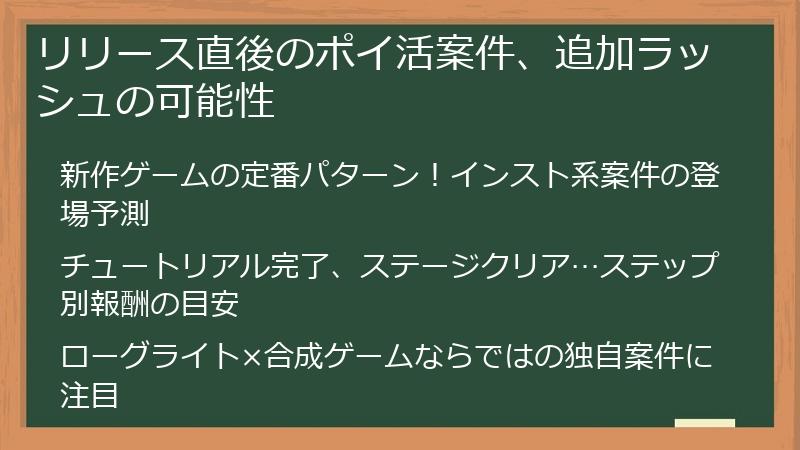 リリース直後のポイ活案件、追加ラッシュの可能性

新作ゲームの定番パターン！インスト系案件の登場予測

チュートリアル完了、ステージクリア…ステップ別報酬の目安

ローグライト×合成ゲームならではの独自案件に注目